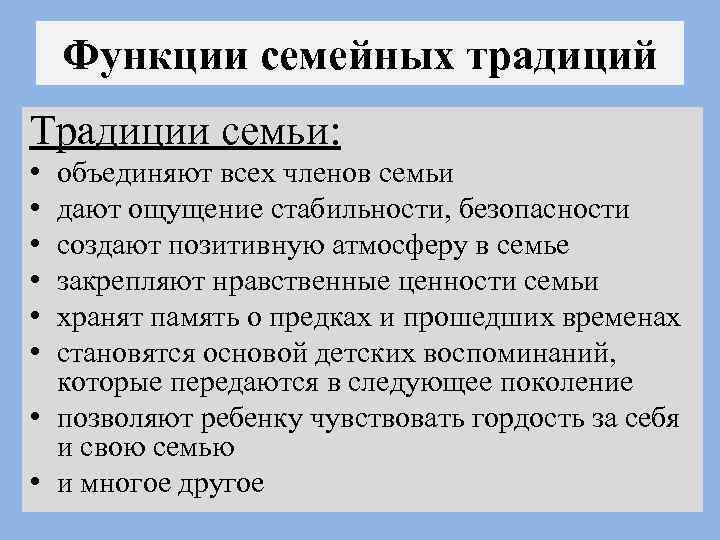 Функции семейных традиций

Традиции семьи:

• объединяют всех членов семьи
• дают ощущение стабильности, безопасности
• создают позитивную атмосферу в семье
• закрепляют нравственные ценности семьи
• хранят память о предках и прошедших временах
• становятся основой детских воспоминаний, которые передаются в следующее поколение
• позволяют ребенку чувствовать гордость за себя и свою семью
• и многое другое